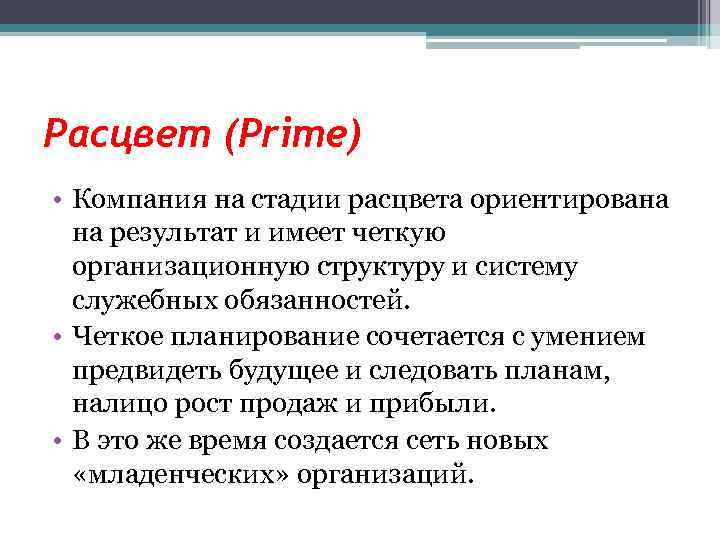 Расцвет (Prime)

• Компания на стадии расцвета ориентирована на результат и имеет четкую организационную структуру и систему служебных обязанностей.

• Четкое планирование сочетается с умением предвидеть будущее и следовать планам, налицо рост продаж и прибыли.

• В это же время создается сеть новых «младенческих» организаций.